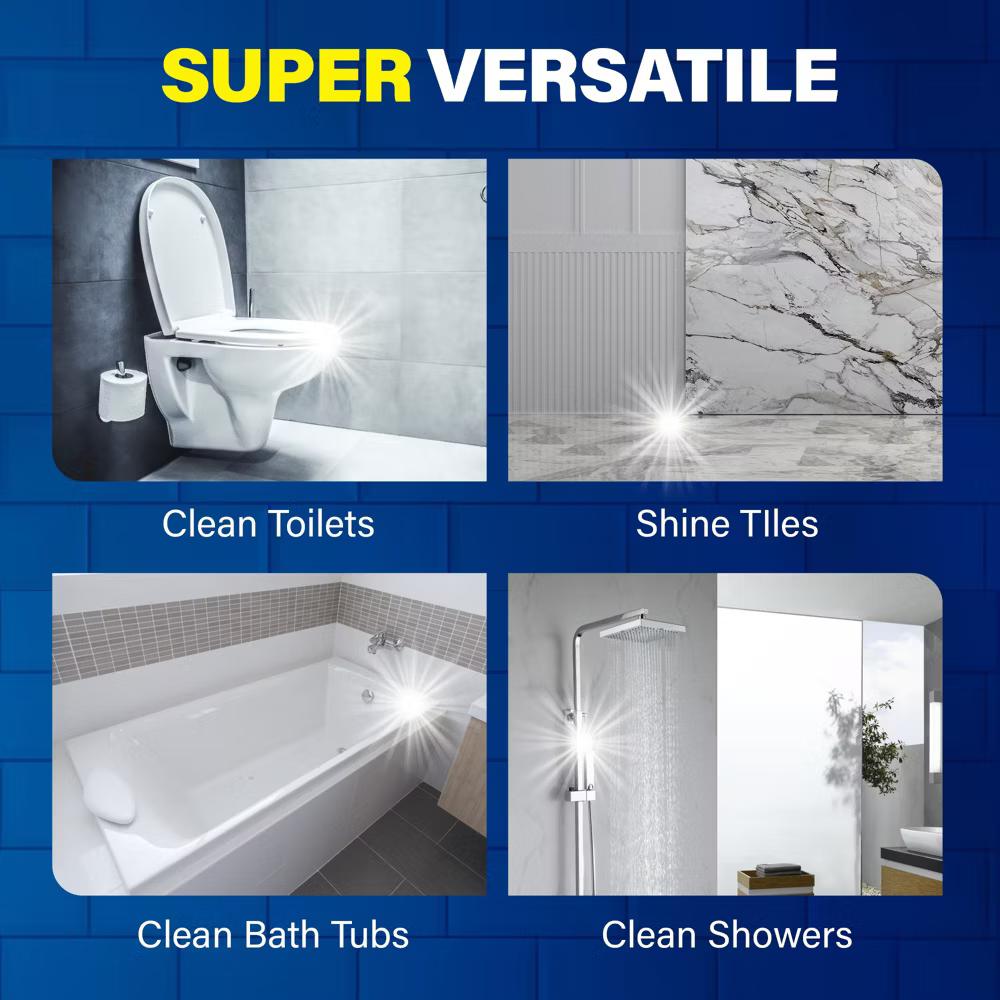 SUPER VERSATILE

Clean Toilets

Shine TIles

Clean Bath Tubs

Clean Showers